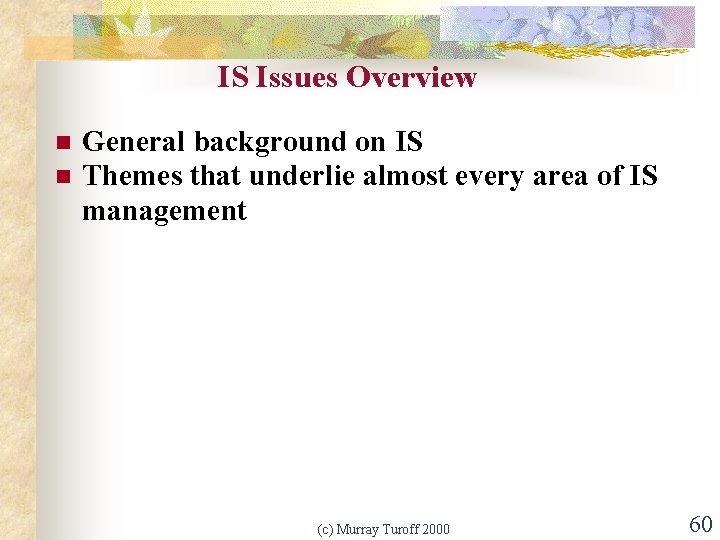 IS Issues Overview

- General background on IS
- Themes that underlie almost every area of IS management

(c) Murray Turoff 2000

60